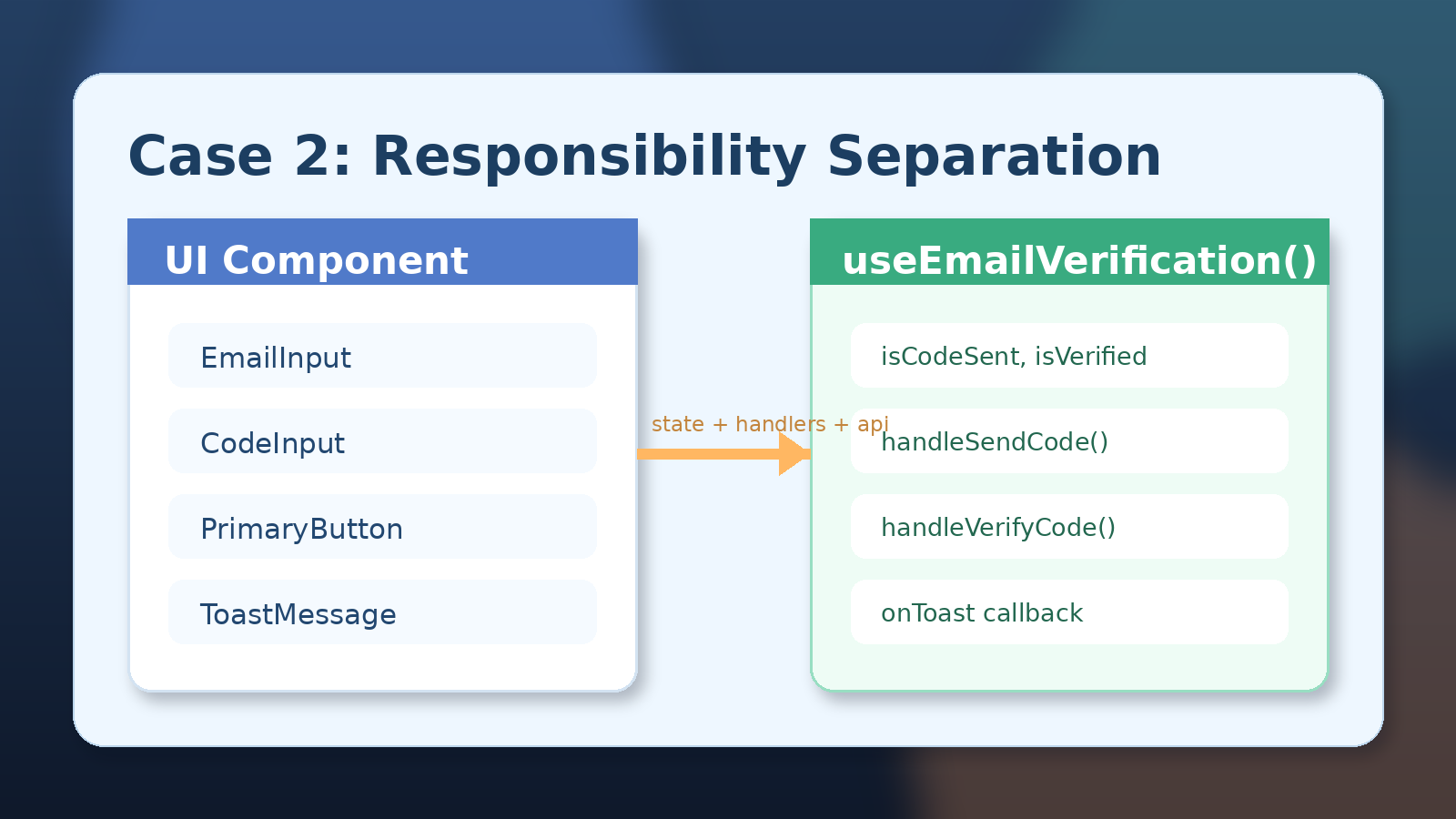 Case 2: Responsibility Separation

UI Component

EmailInput

CodeInput

PrimaryButton

ToastMessage

state + handlers + api

useEmailVerification()

isCodeSent, isVerified

handleSendCode()

handleVerifyCode()

onToast callback